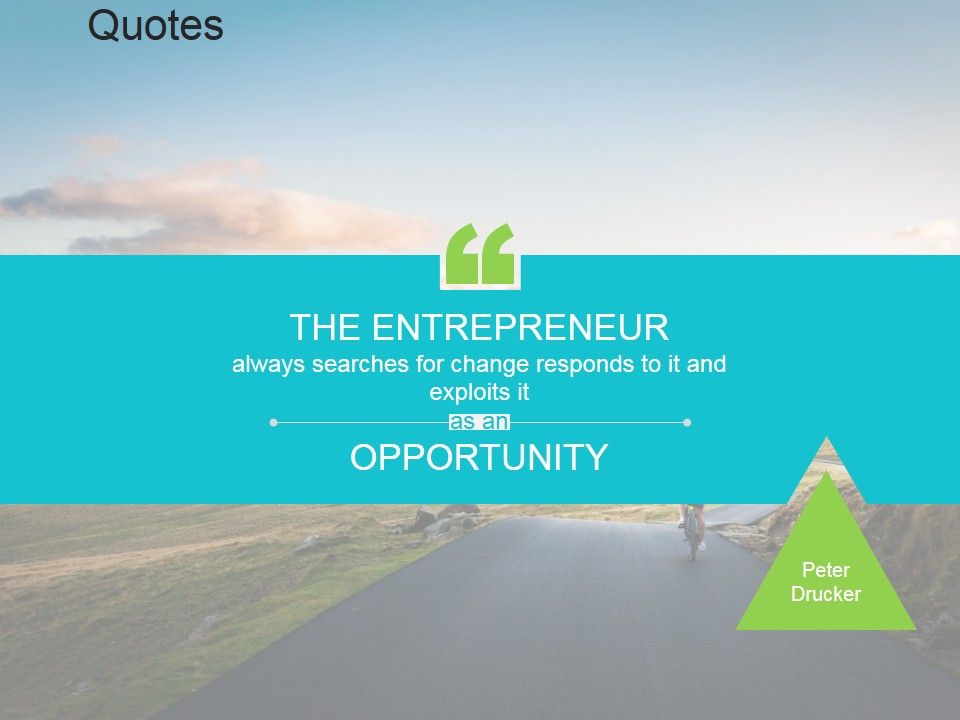 Quotes

“

THE ENTREPRENEUR
always searches for change responds to it and exploits it
as an
OPPORTUNITY

Peter Drucker